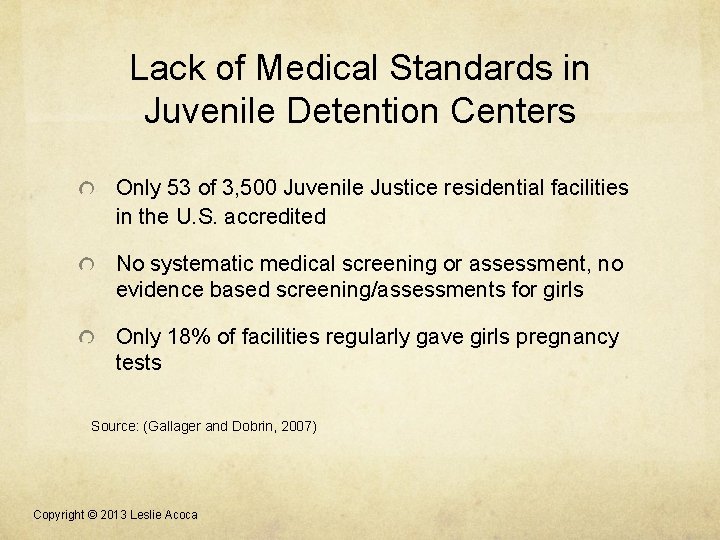 Lack of Medical Standards in Juvenile Detention Centers

Only 53 of 3,500 Juvenile Justice residential facilities in the U.S. accredited

No systematic medical screening or assessment, no evidence based screening/assessments for girls

Only 18% of facilities regularly gave girls pregnancy tests

Source: (Gallager and Dobrin, 2007)

Copyright © 2013 Leslie Acoca